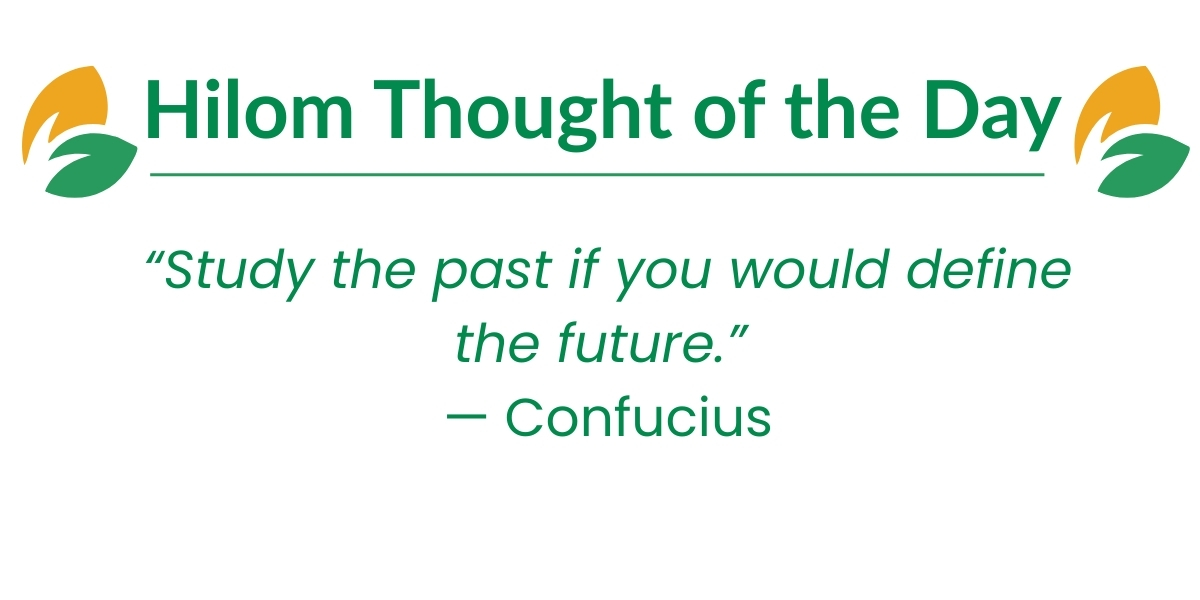 Hilom Thought of the Day

“Study the past if you would define the future.”
— Confucius